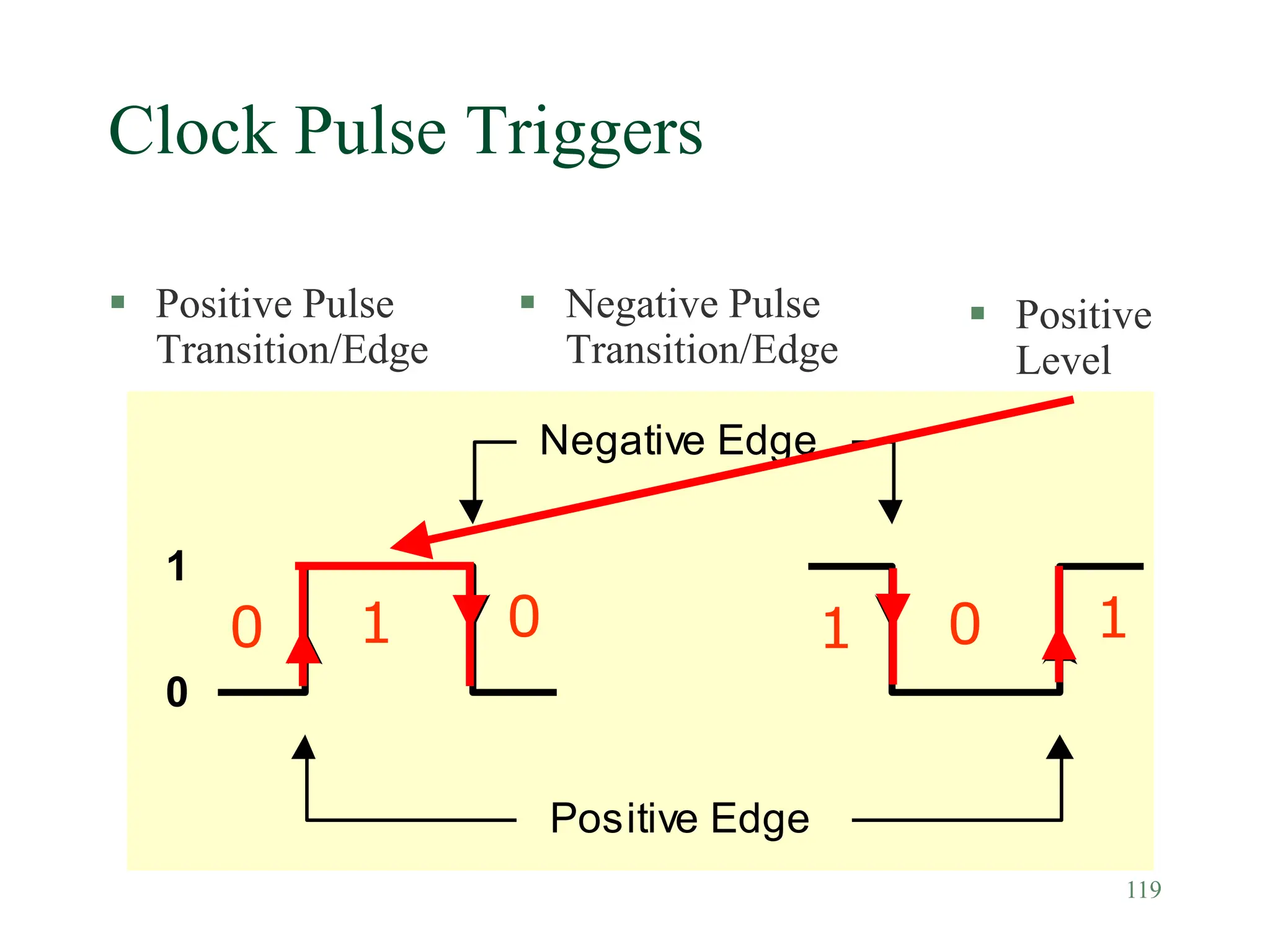 Clock Pulse Triggers

▪ Positive Pulse Transition/Edge

▪ Negative Pulse Transition/Edge

▪ Positive Level

Negative Edge

1

0

0 1 0

1 0 1

Positive Edge

119